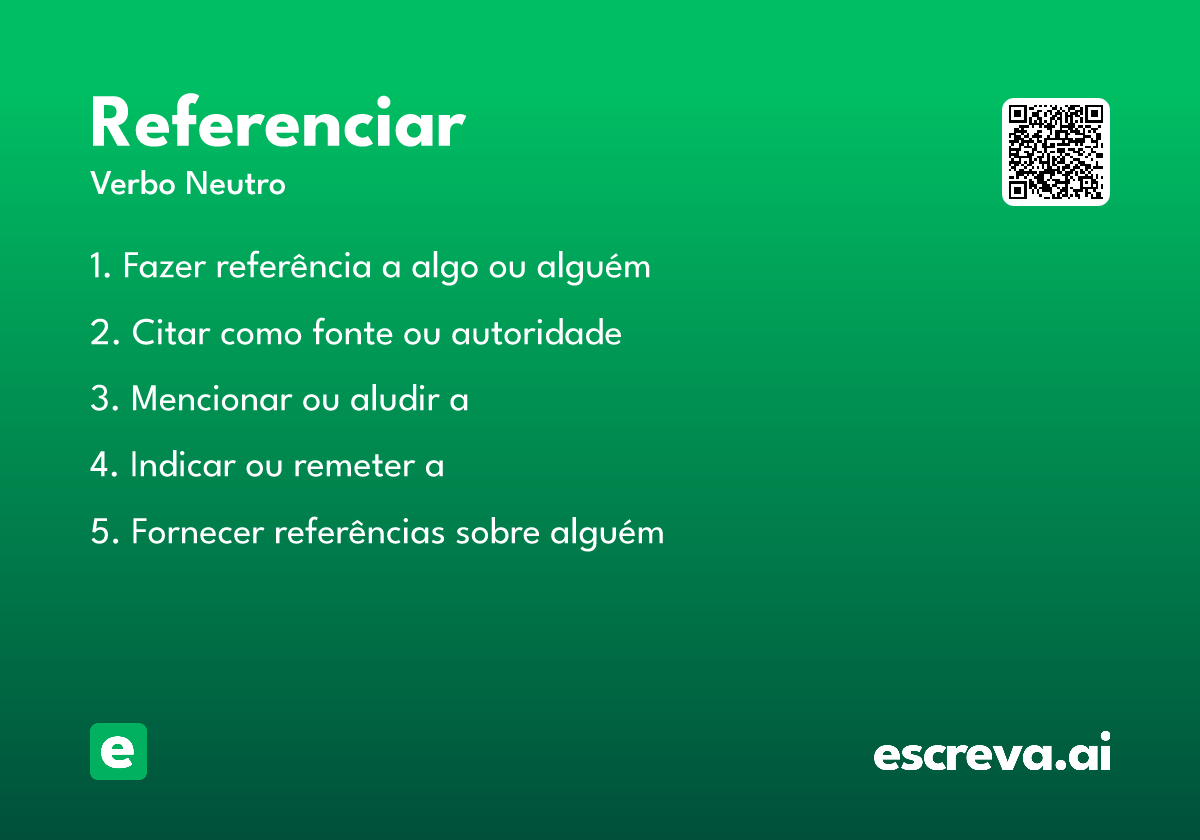 Referenciar

Verbo Neutro

1. Fazer referência a algo ou alguém

2. Citar como fonte ou autoridade

3. Mencionar ou aludir a

4. Indicar ou remeter a

5. Fornecer referências sobre alguém

e

escreva.ai